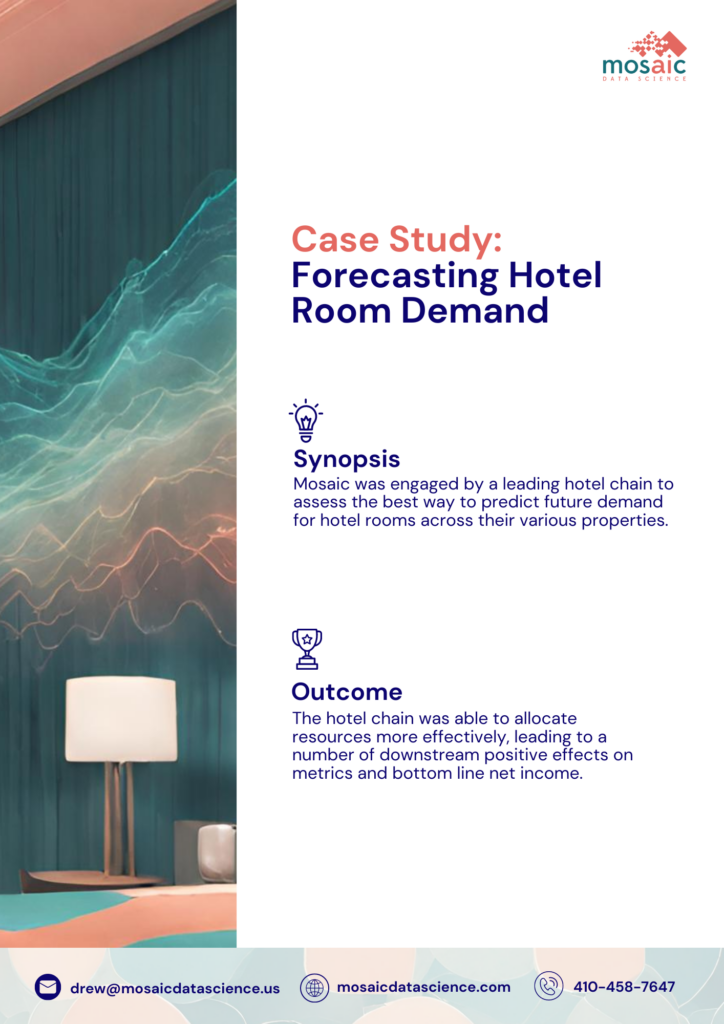 mosaic
DATA SCIENCE

Case Study:
Forecasting Hotel Room Demand

Synopsis
Mosaic was engaged by a leading hotel chain to assess the best way to predict future demand for hotel rooms across their various properties.

Outcome
The hotel chain was able to allocate resources more effectively, leading to a number of downstream positive effects on metrics and bottom line net income.

drew@mosaicdatascience.us mosaicdatascience.com 410-458-7647